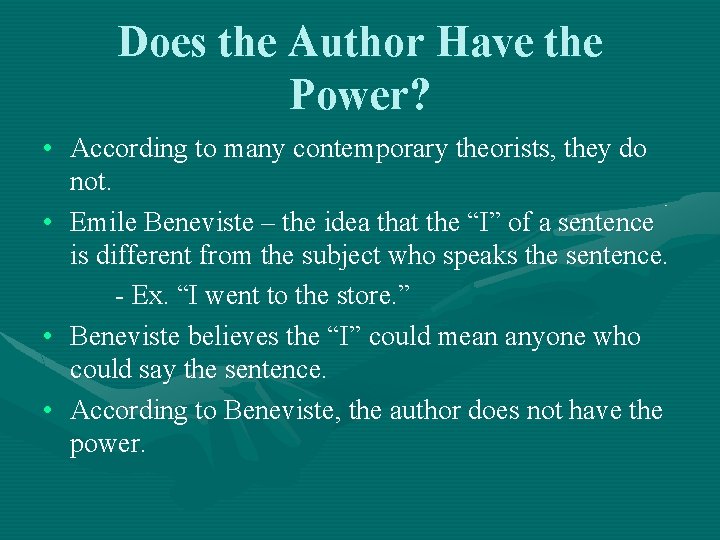 Does the Author Have the Power?

• According to many contemporary theorists, they do not.

• Emile Beneviste – the idea that the “I” of a sentence is different from the subject who speaks the sentence.

- Ex. “I went to the store.”

• Beneviste believes the “I” could mean anyone who could say the sentence.

• According to Beneviste, the author does not have the power.